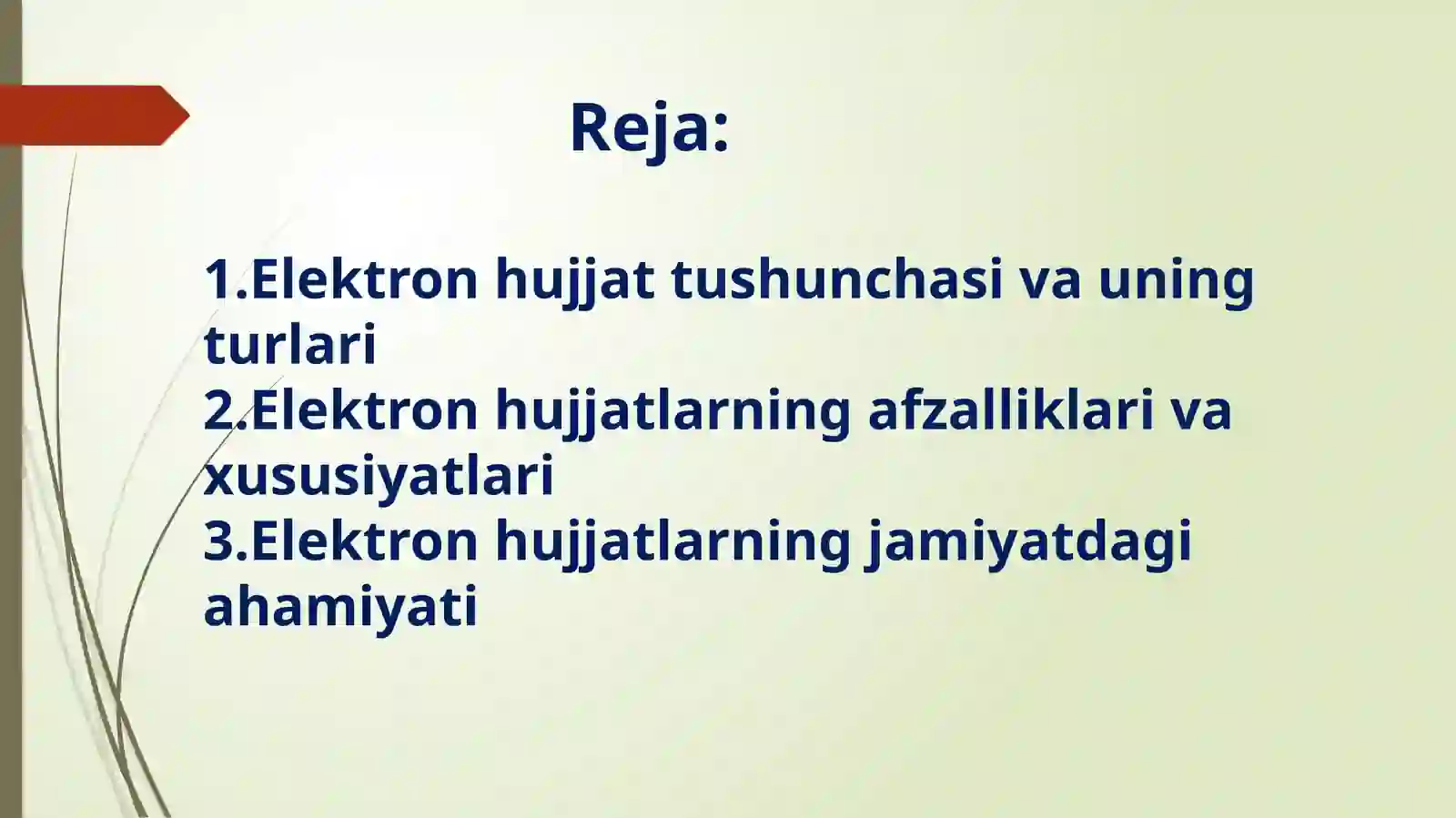 Reja:

1.Elektron hujjat tushunchasi va uning turlari
2.Elektron hujjatlarning afzalliklari va xususiyatlari
3.Elektron hujjatlarning jamiyatdagi ahamiyati